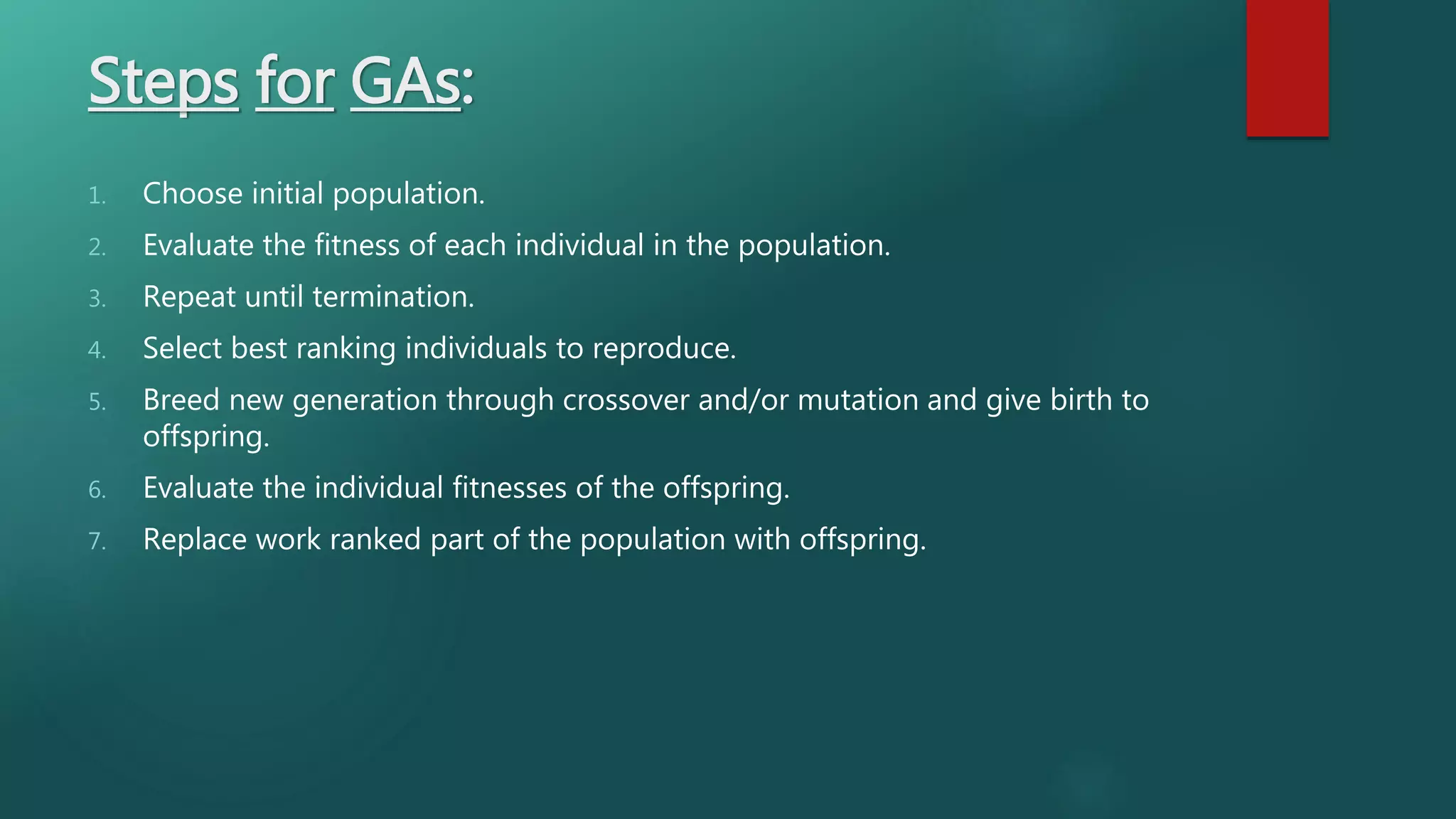 Steps for GAs:

1. Choose initial population.
2. Evaluate the fitness of each individual in the population.
3. Repeat until termination.
4. Select best ranking individuals to reproduce.
5. Breed new generation through crossover and/or mutation and give birth to offspring.
6. Evaluate the individual fitnesses of the offspring.
7. Replace work ranked part of the population with offspring.